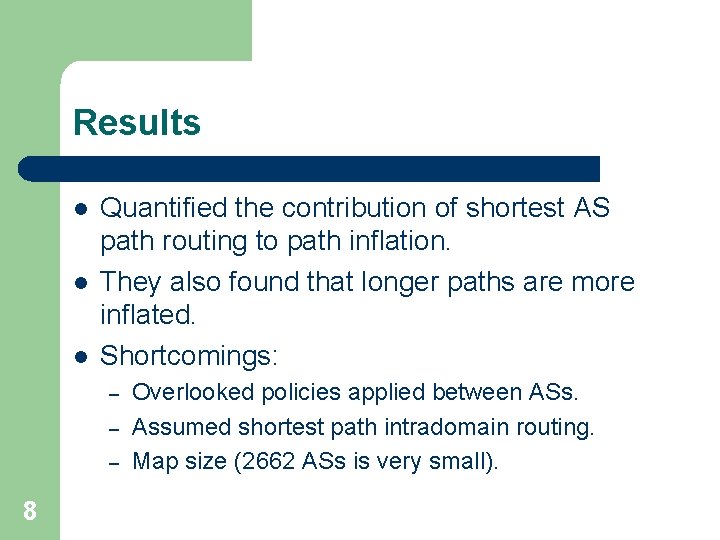 Results

- Quantified the contribution of shortest AS path routing to path inflation.
- They also found that longer paths are more inflated.
- Shortcomings:
  - Overlooked policies applied between ASs.
  - Assumed shortest path intradomain routing.
  - Map size (2662 ASs is very small).

8